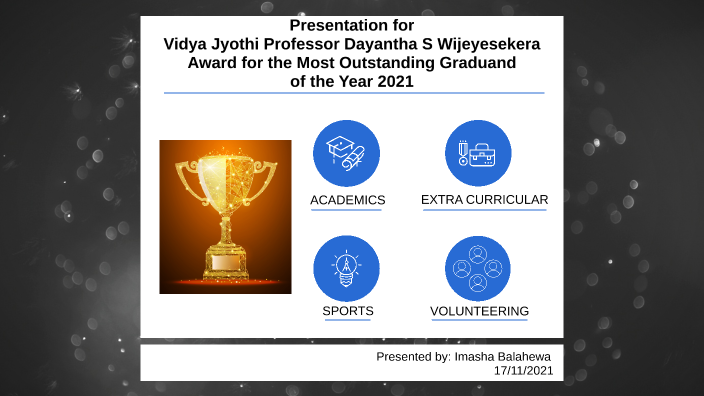 Presentation for
Vidya Jyothi Professor Dayantha S Wijeyesekera
Award for the Most Outstanding Graduand
of the Year 2021

ACADEMICS

EXTRA CURRICULAR

SPORTS

VOLUNTEERING

Presented by: Imasha Balahewa
17/11/2021